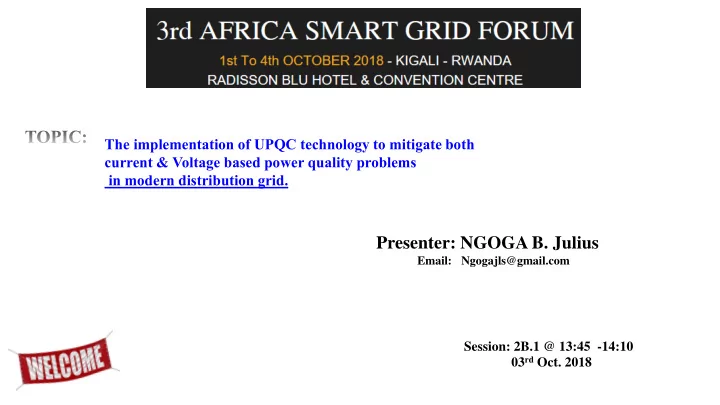 3rd AFRICA SMART GRID FORUM
1st To 4th OCTOBER 2018 - KIGALI - RWANDA
RADISSON BLU HOTEL & CONVENTION CENTRE

TOPIC:

The implementation of UPQC technology to mitigate both current & Voltage based power quality problems in modern distribution grid.

Presenter: NGOGA B. Julius
Email: Ngogajls@gmail.com

WELCOME

Session: 2B.1 @ 13:45 -14:10
03$^{rd}$ Oct. 2018